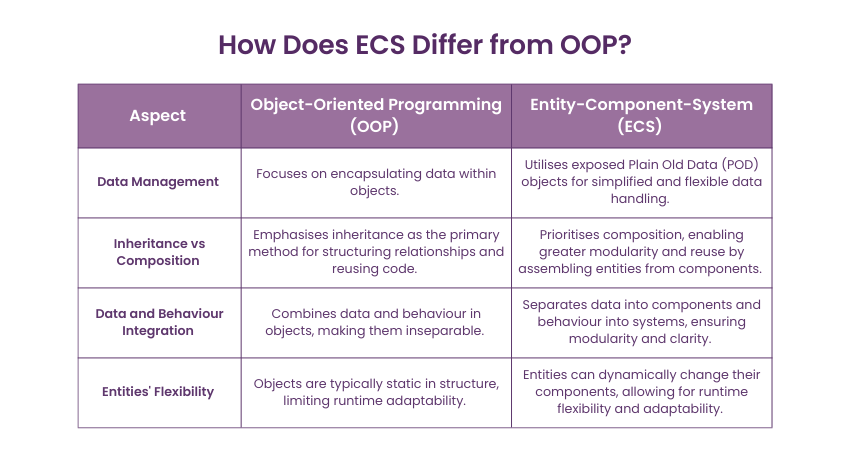 How Does ECS Differ from OOP?

| Aspect | Object-Oriented Programming (OOP) | Entity-Component-System (ECS) |
|---|---|---|
| Data Management | Focuses on encapsulating data within objects. | Utilises exposed Plain Old Data (POD) objects for simplified and flexible data handling. |
| Inheritance vs Composition | Emphasises inheritance as the primary method for structuring relationships and reusing code. | Prioritises composition, enabling greater modularity and reuse by assembling entities from components. |
| Data and Behaviour Integration | Combines data and behaviour in objects, making them inseparable. | Separates data into components and behaviour into systems, ensuring modularity and clarity. |
| Entities' Flexibility | Objects are typically static in structure, limiting runtime adaptability. | Entities can dynamically change their components, allowing for runtime flexibility and adaptability. |